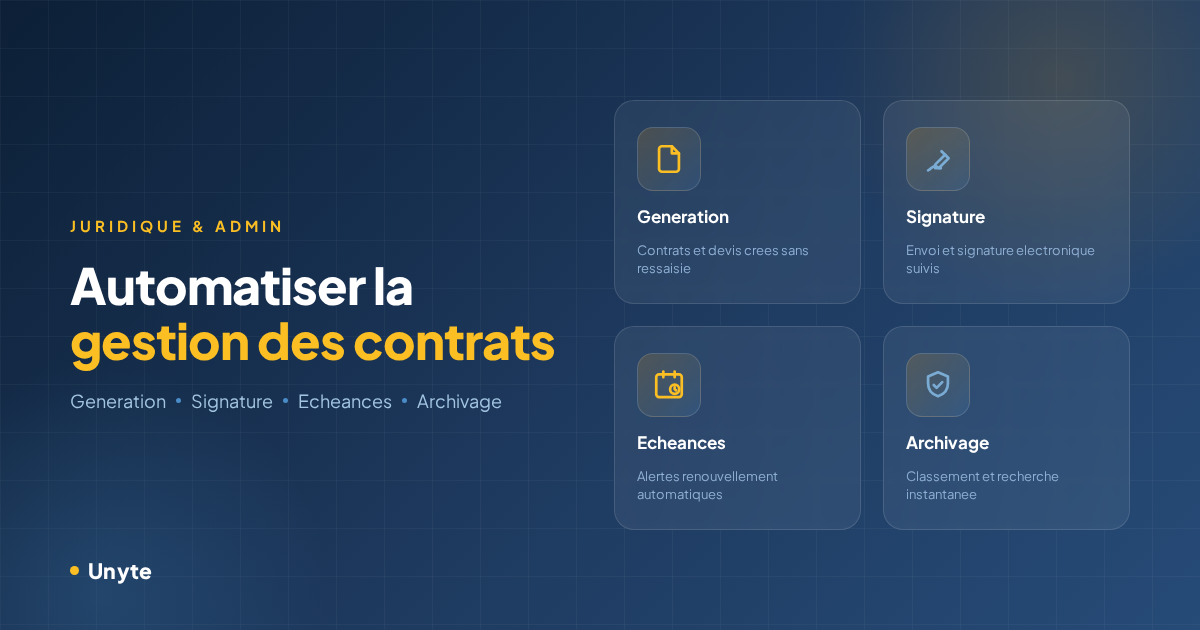 JURIDIQUE & ADMIN

Automatiser la gestion des contrats

Generation • Signature • Echeances • Archivage

Generation

Contrats et devis crees sans ressaisie

Signature

Envoi et signature electronique suivis

Echeances

Alertes renouvellement automatiques

Archivage

Classement et recherche instantanee

Unyte